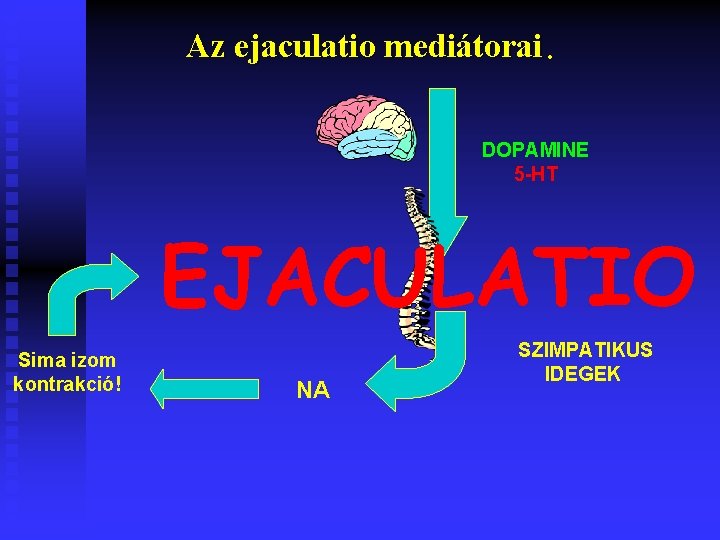 Az ejaculatio mediátorai.

DOPAMINE
5-HT

EJACULATIO

SZIMPATIKUS
IDEGEK

NA

Sima izom
kontrakció!